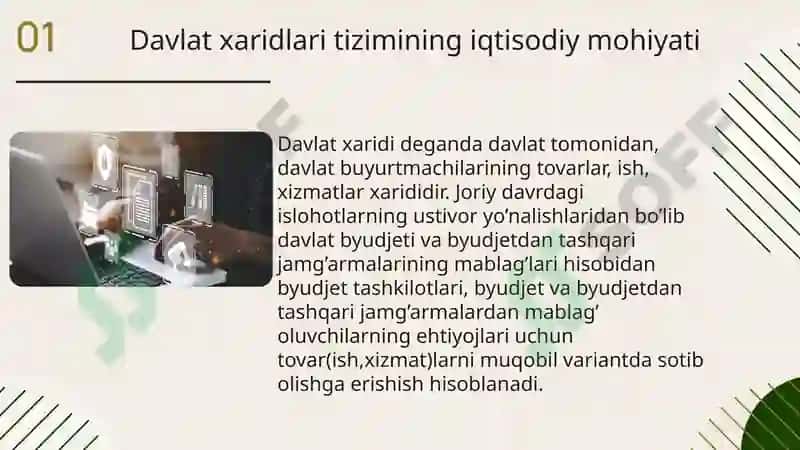 01

Davlat xaridlari tizimining iqtisodiy mohiyati

Davlat xaridi deganda davlat tomonidan, davlat buyurtmachilarining tovarlar, ish, xizmatlar xarididir. Joriy davrdagi islohotlarning ustivor yo'nalishlaridan bo'lib davlat byudjeti va byudjetdan tashqari jamg'armalarining mablag'lari hisobidan byudjet tashkilotlari, byudjet va byudjetdan tashqari jamg'armalardan mablag' oluvchilarning ehtiyojlari uchun tovar(ish,xizmat)larni muqobil variantda sotib olishga erishish hisoblanadi.